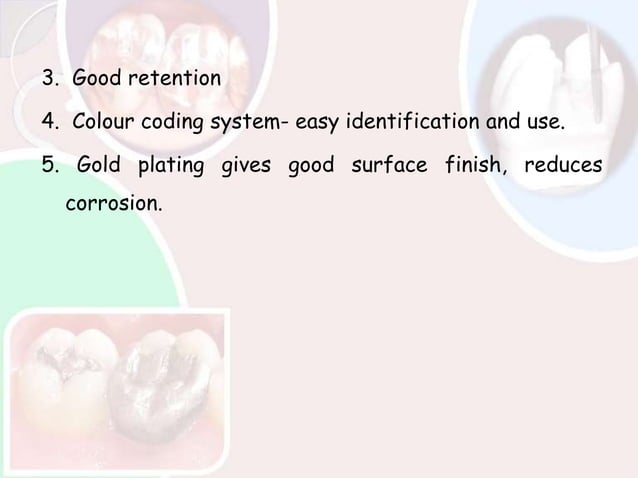 3. Good retention

4. Colour coding system- easy identification and use.

5. Gold plating gives good surface finish, reduces corrosion.